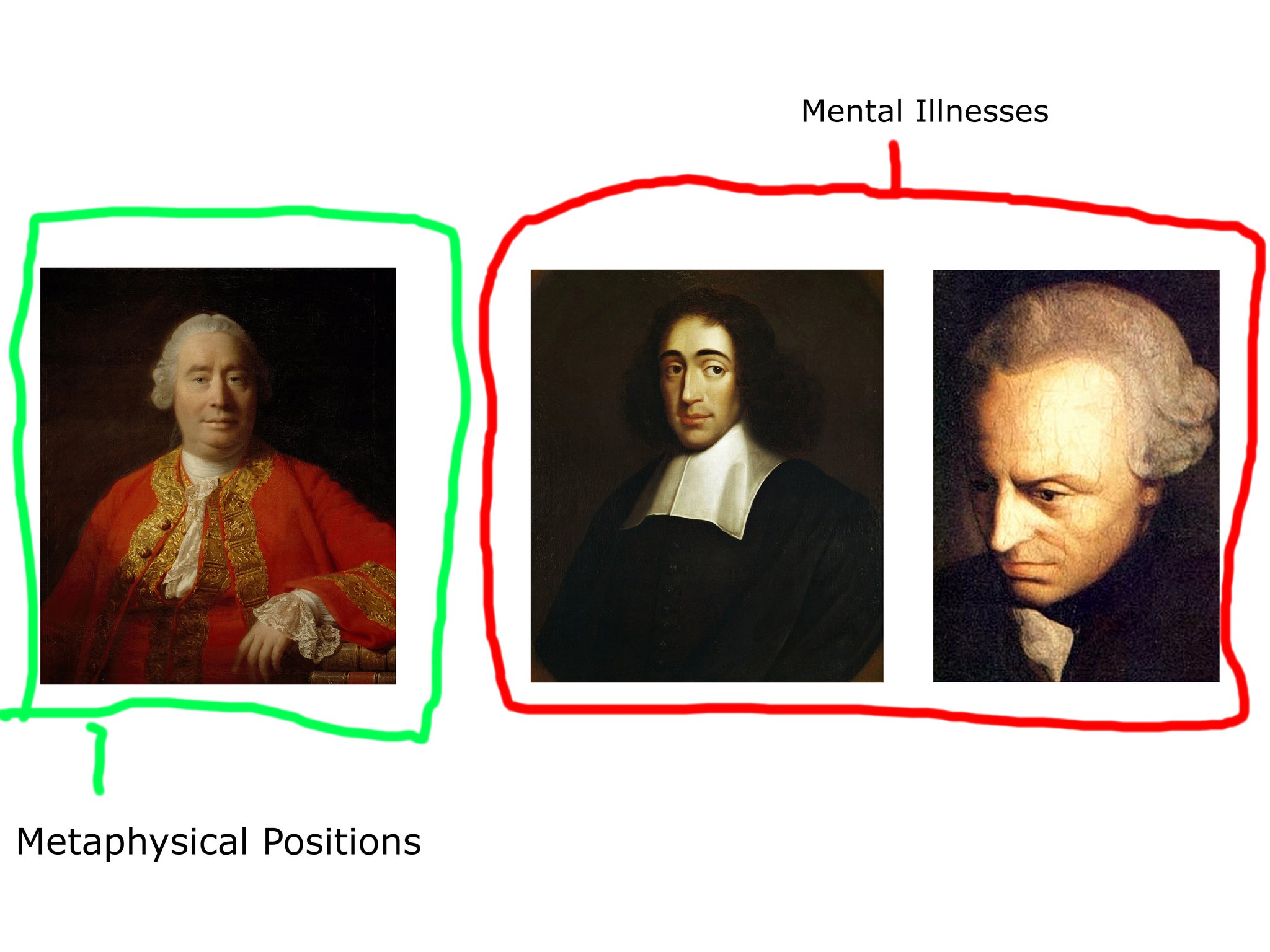 Mental Illnesses

Metaphysical Positions